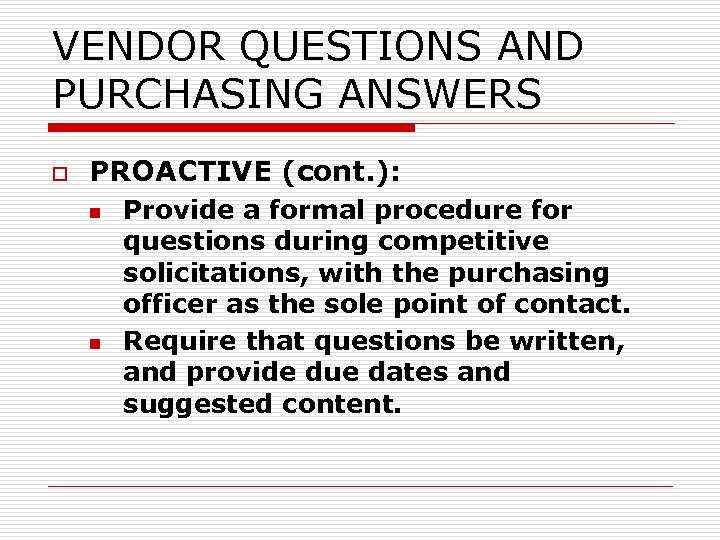 VENDOR QUESTIONS AND PURCHASING ANSWERS

PROACTIVE (cont.):

Provide a formal procedure for questions during competitive solicitations, with the purchasing officer as the sole point of contact.

Require that questions be written, and provide due dates and suggested content.